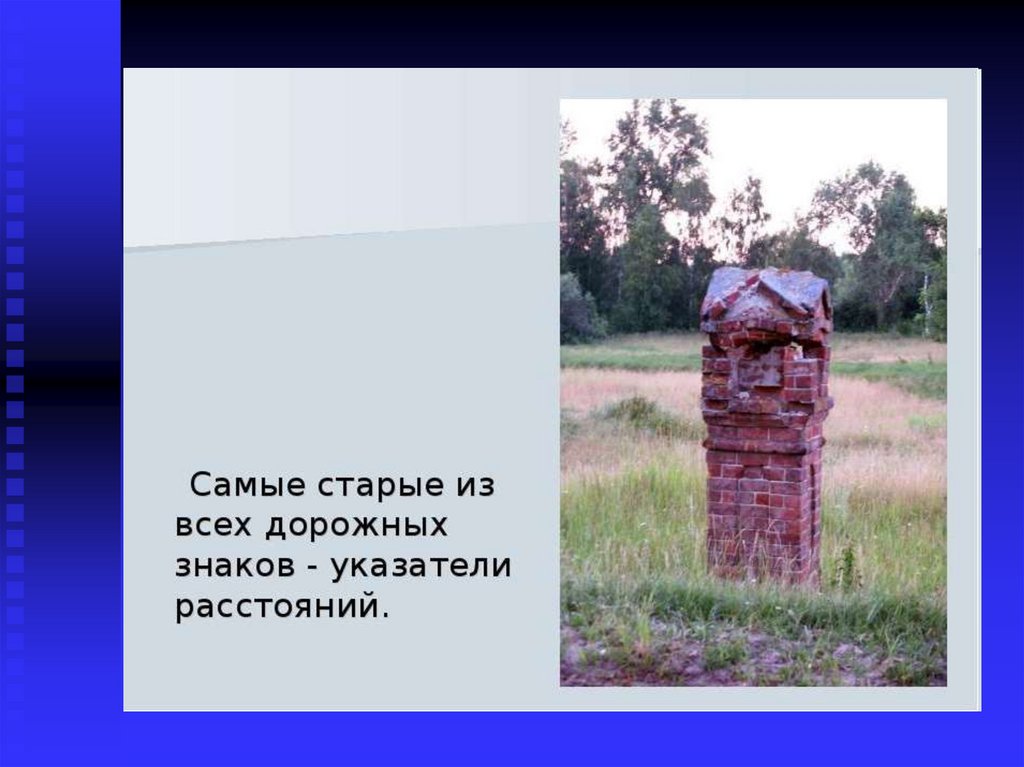 Самые старые из всех дорожных знаков - указатели расстояний.